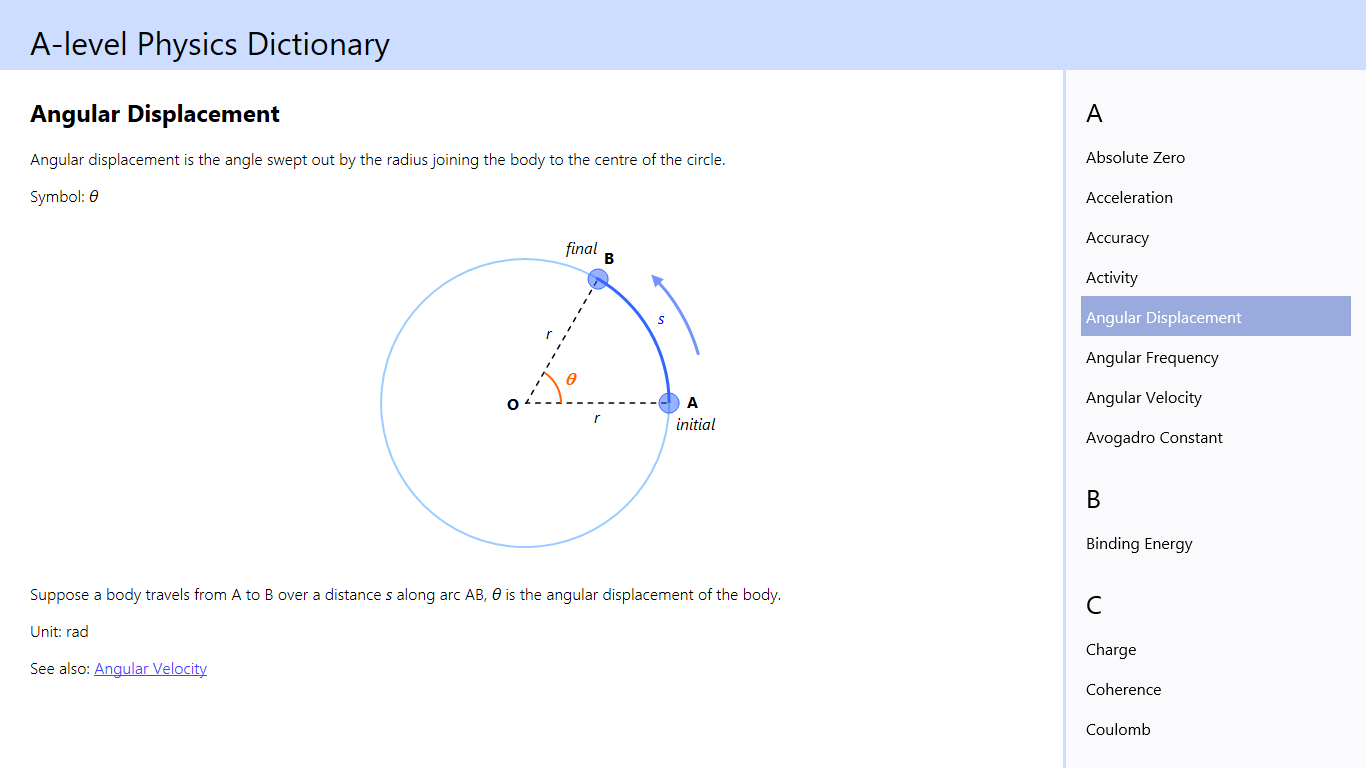 A-level Physics Dictionary

Angular Displacement

Angular displacement is the angle swept out by the radius joining the body to the centre of the circle.

Symbol: $\theta$

final
B
s
r
$\theta$
O
r
A
initial

Suppose a body travels from A to B over a distance $s$ along arc AB, $\theta$ is the angular displacement of the body.

Unit: rad

See also: Angular Velocity

A
Absolute Zero
Acceleration
Accuracy
Activity
Angular Displacement
Angular Frequency
Angular Velocity
Avogadro Constant

B
Binding Energy

C
Charge
Coherence
Coulomb